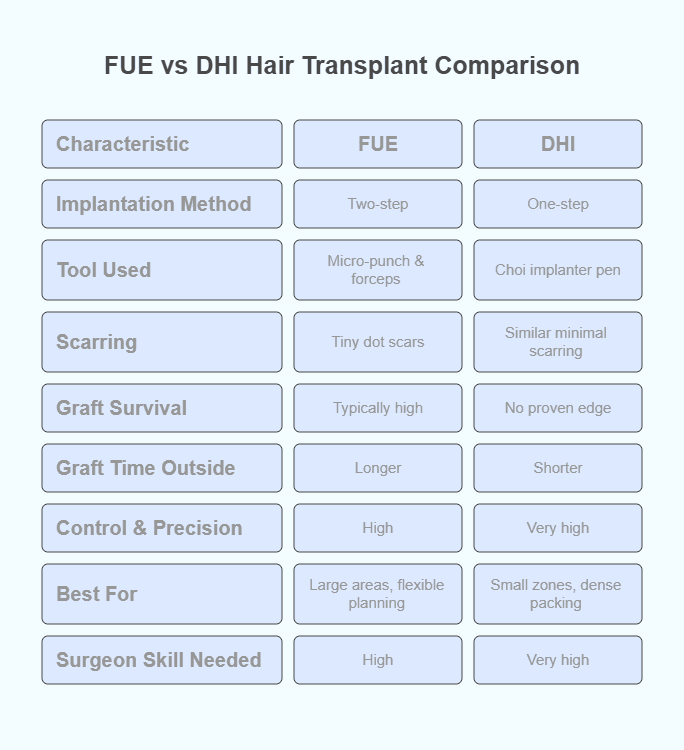 FUE vs DHI Hair Transplant Comparison

| Characteristic | FUE | DHI |
|---|---|---|
| Implantation Method | Two-step | One-step |
| Tool Used | Micro-punch & forceps | Choi implanter pen |
| Scarring | Tiny dot scars | Similar minimal scarring |
| Graft Survival | Typically high | No proven edge |
| Graft Time Outside | Longer | Shorter |
| Control & Precision | High | Very high |
| Best For | Large areas, flexible planning | Small zones, dense packing |
| Surgeon Skill Needed | High | Very high |